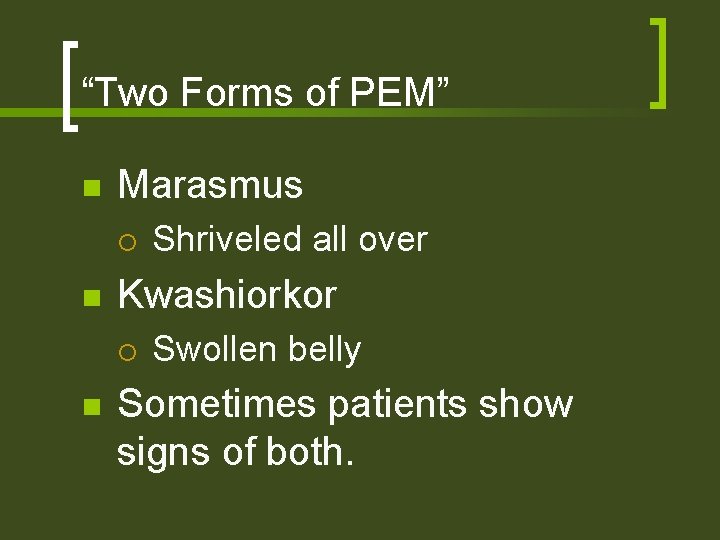 “Two Forms of PEM”

Marasmus

Shriveled all over

Kwashiorkor

Swollen belly

Sometimes patients show signs of both.